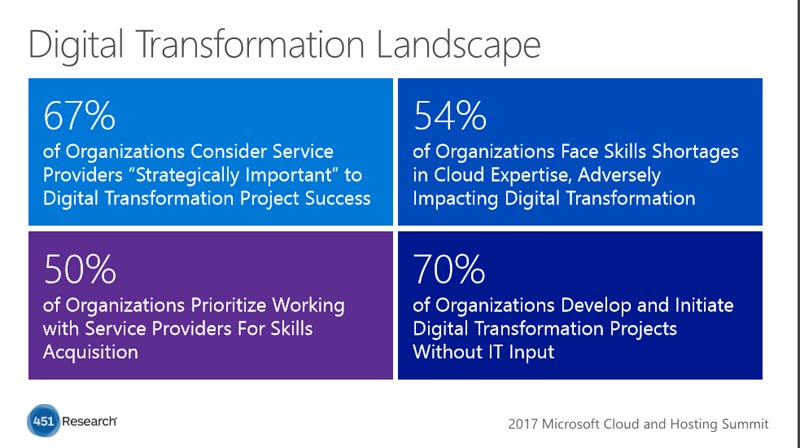 Digital Transformation Landscape

67%
of Organizations Consider Service Providers "Strategically Important" to Digital Transformation Project Success

54%
of Organizations Face Skills Shortages in Cloud Expertise, Adversely Impacting Digital Transformation

50%
of Organizations Prioritize Working with Service Providers For Skills Acquisition

70%
of Organizations Develop and Initiate Digital Transformation Projects Without IT Input

451 Research

2017 Microsoft Cloud and Hosting Summit